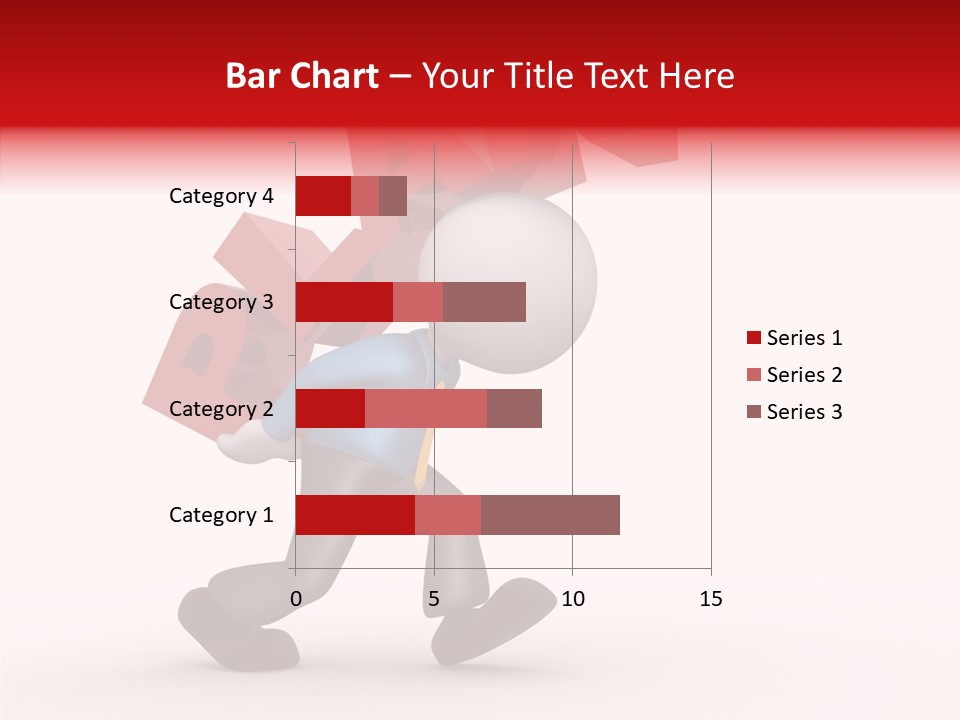 Bar Chart – Your Title Text Here

Category 4
Category 3
Category 2
Category 1

0
5
10
15

Series 1
Series 2
Series 3